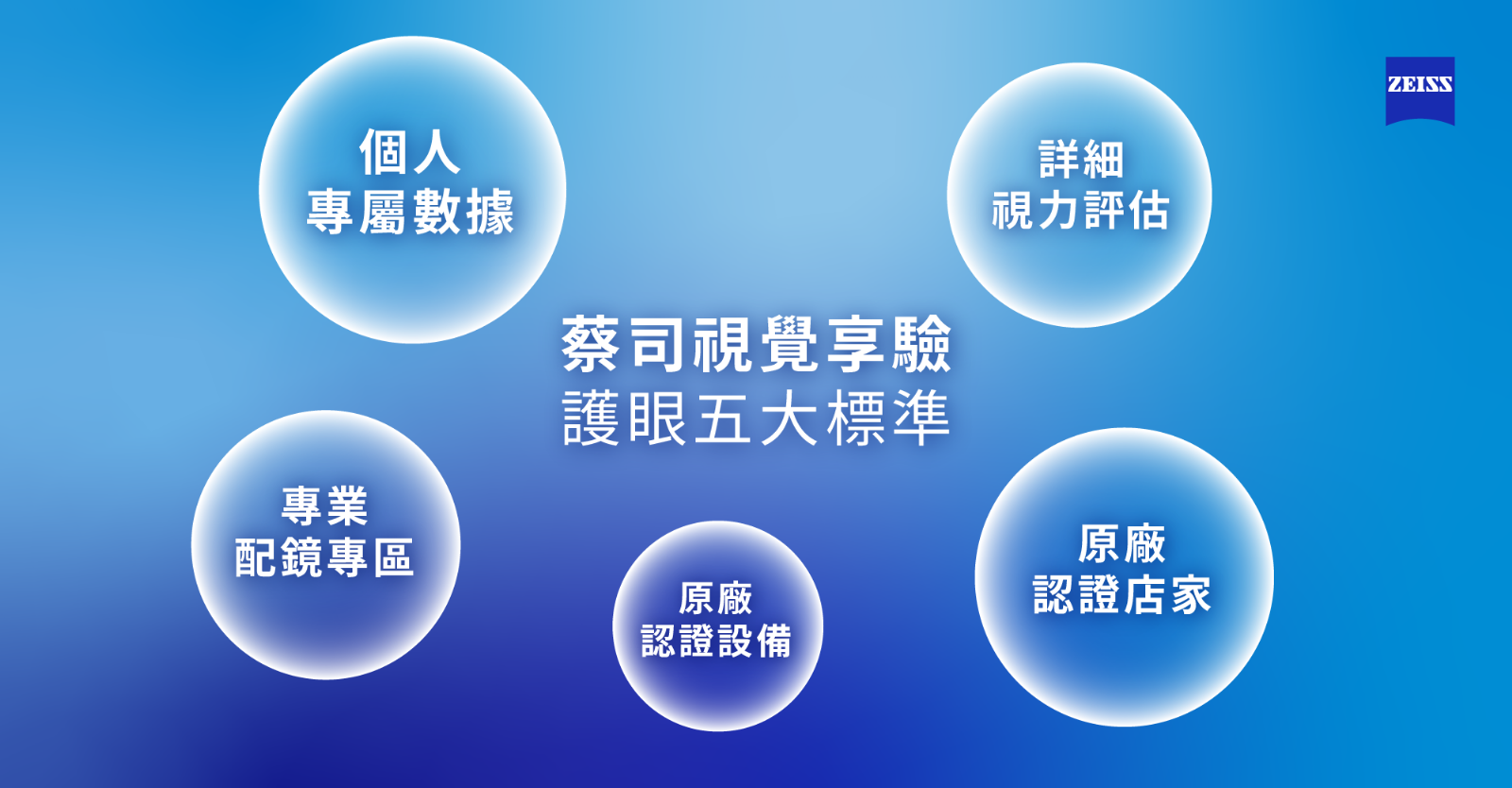 ZEISS

個人
專屬數據

詳細
視力評估

蔡司視覺享驗
護眼五大標準

專業
配鏡專區

原廠
認證設備

原廠
認證店家